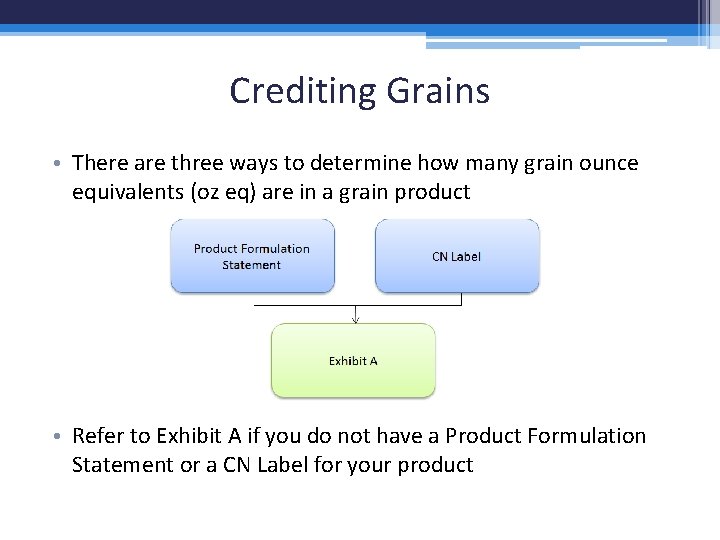 Crediting Grains

• There are three ways to determine how many grain ounce equivalents (oz eq) are in a grain product

Product Formulation Statement

CN Label

Exhibit A

• Refer to Exhibit A if you do not have a Product Formulation Statement or a CN Label for your product